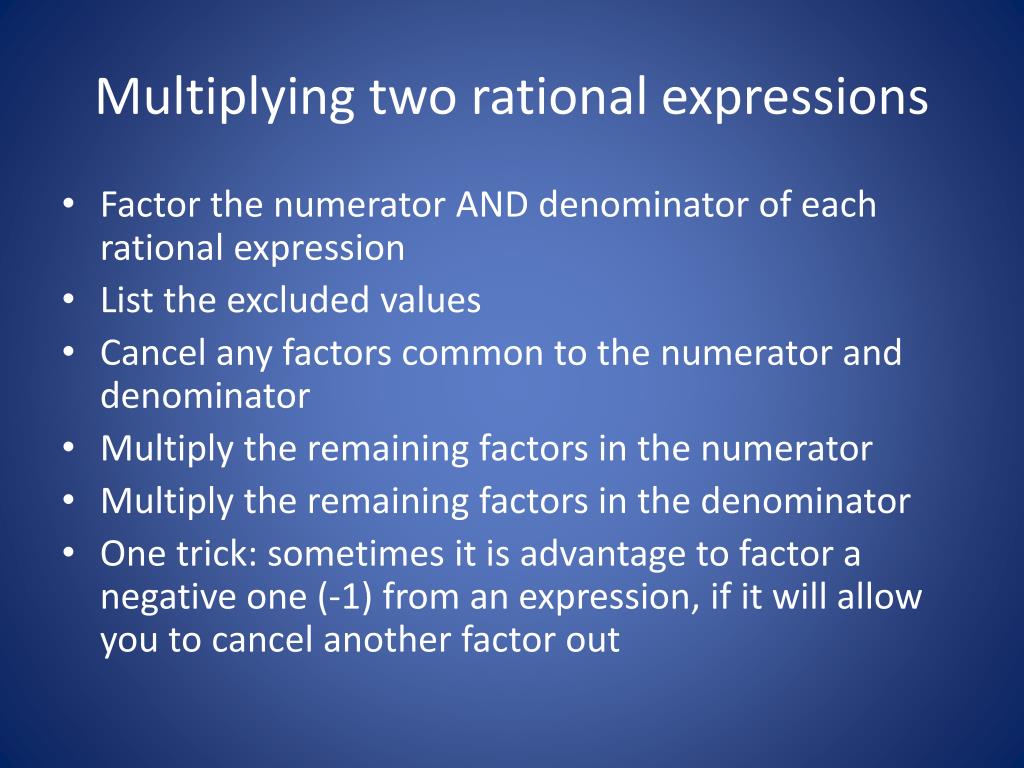 Multiplying two rational expressions

• Factor the numerator AND denominator of each rational expression
• List the excluded values
• Cancel any factors common to the numerator and denominator
• Multiply the remaining factors in the numerator
• Multiply the remaining factors in the denominator
• One trick: sometimes it is advantage to factor a negative one (-1) from an expression, if it will allow you to cancel another factor out